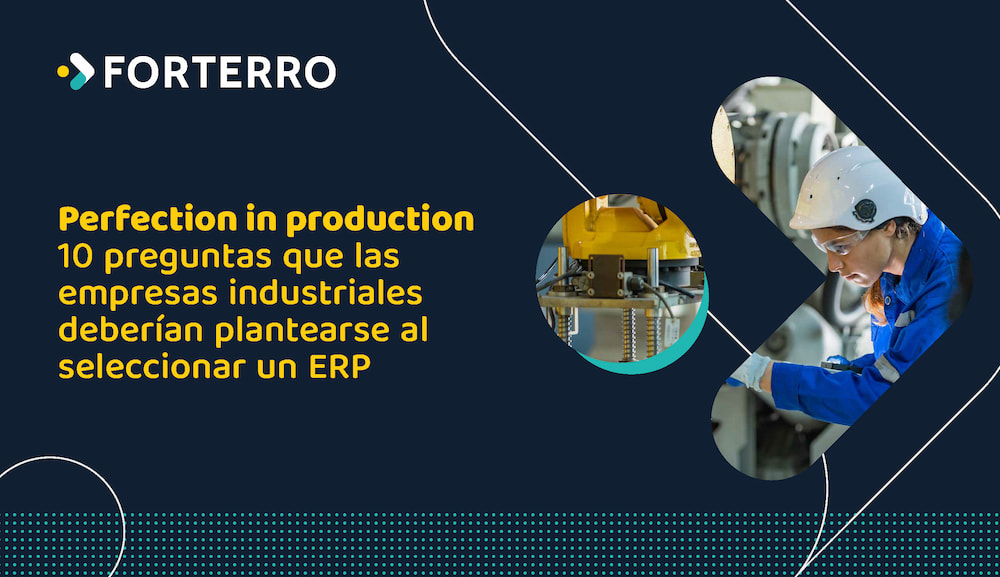 FORTERRO

Perfection in production
10 preguntas que las empresas industriales deberían plantearse al seleccionar un ERP